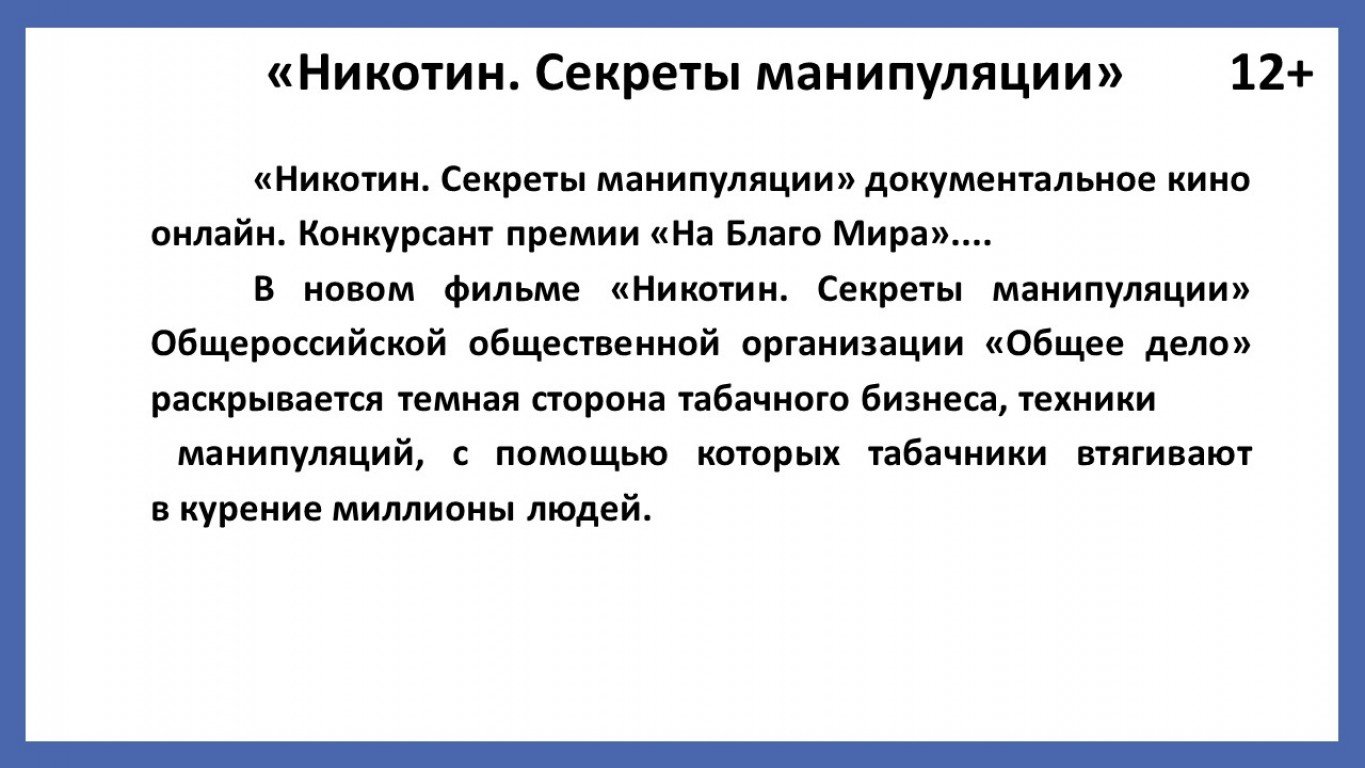 «Никотин. Секреты манипуляции» 12+

«Никотин. Секреты манипуляции» документальное кино онлайн. Конкурсант премии «На Благо Мира»....

В новом фильме «Никотин. Секреты манипуляции» Общероссийской общественной организации «Общее дело» раскрывается темная сторона табачного бизнеса, техники манипуляций, с помощью которых табачники втягивают в курение миллионы людей.